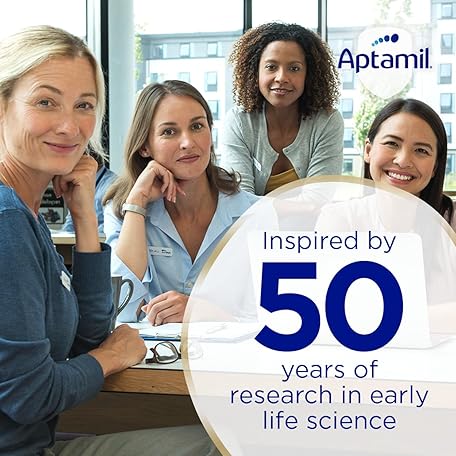 Aptamil

Inspired by
50
years of
research in early
life science